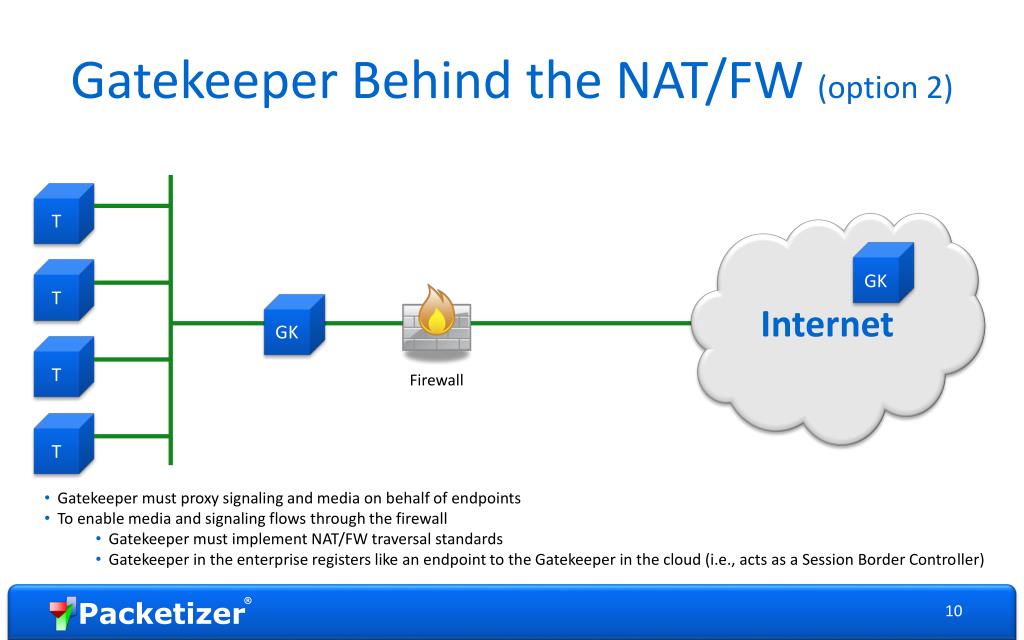 Gatekeeper Behind the NAT/FW (option 2)

T
T
T
T
GK
Firewall
GK
Internet

• Gatekeeper must proxy signaling and media on behalf of endpoints
• To enable media and signaling flows through the firewall
• Gatekeeper must implement NAT/FW traversal standards
• Gatekeeper in the enterprise registers like an endpoint to the Gatekeeper in the cloud (i.e., acts as a Session Border Controller)

Packetizer®
10